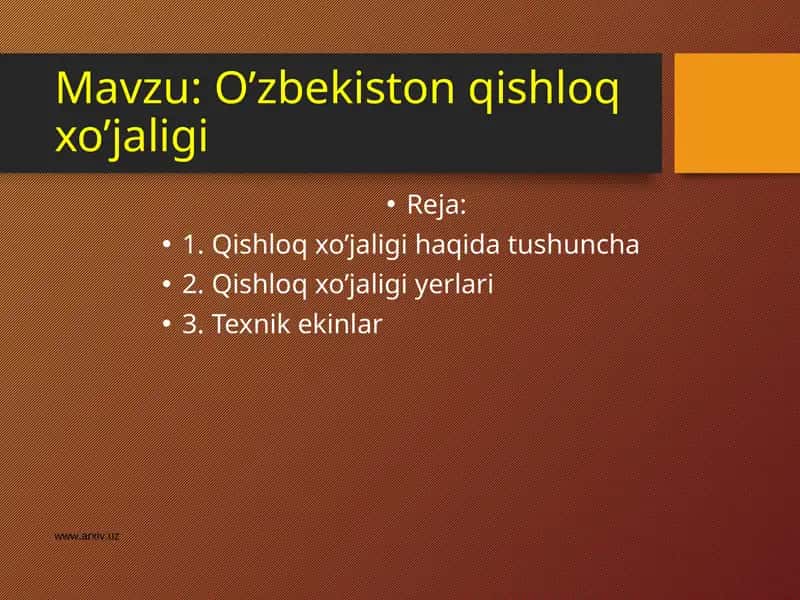 Mavzu: O’zbekiston qishloq xo’jaligi

• Reja:
• 1. Qishloq xo’jaligi haqida tushuncha
• 2. Qishloq xo’jaligi yerlari
• 3. Texnik ekinlar

www.arxiv.uz